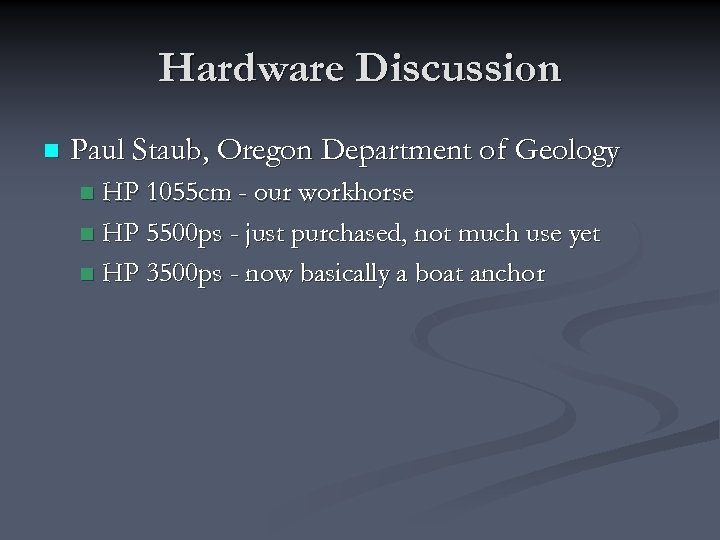 Hardware Discussion

Paul Staub, Oregon Department of Geology

HP 1055cm - our workhorse

HP 5500ps - just purchased, not much use yet

HP 3500ps - now basically a boat anchor